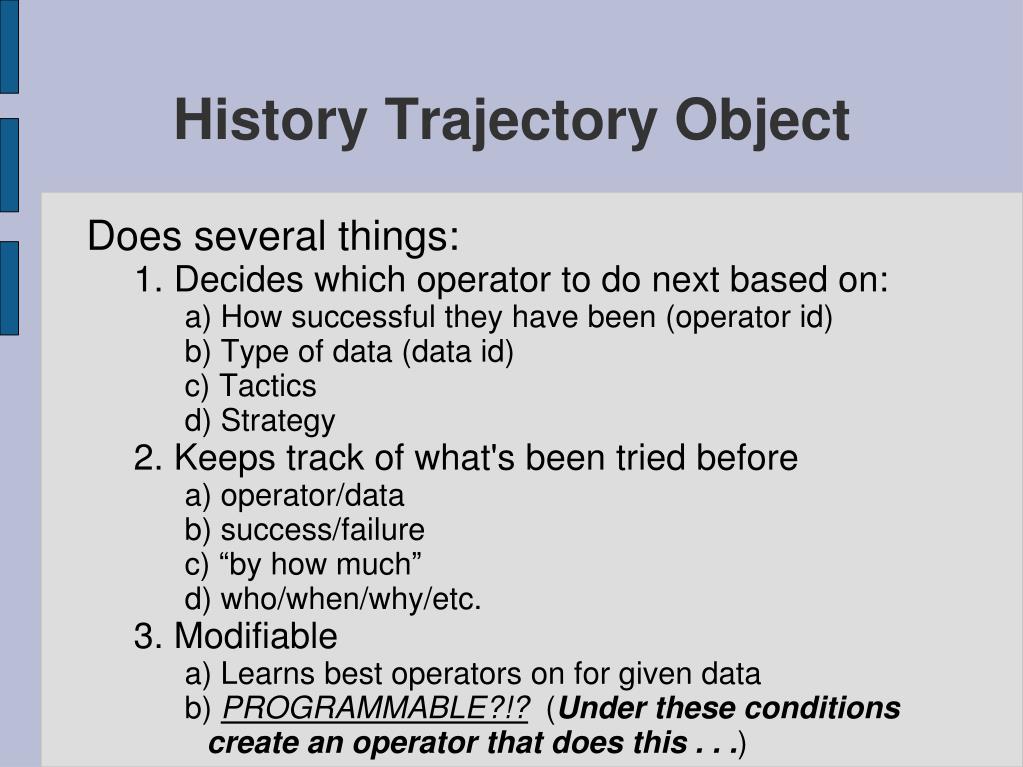 History Trajectory Object

Does several things:

1. Decides which operator to do next based on:

a) How successful they have been (operator id)
b) Type of data (data id)
c) Tactics
d) Strategy

2. Keeps track of what's been tried before

a) operator/data
b) success/failure
c) “by how much”
d) who/when/why/etc.

3. Modifiable

a) Learns best operators on for given data
b) PROGRAMMABLE?!? (Under these conditions create an operator that does this . . .)